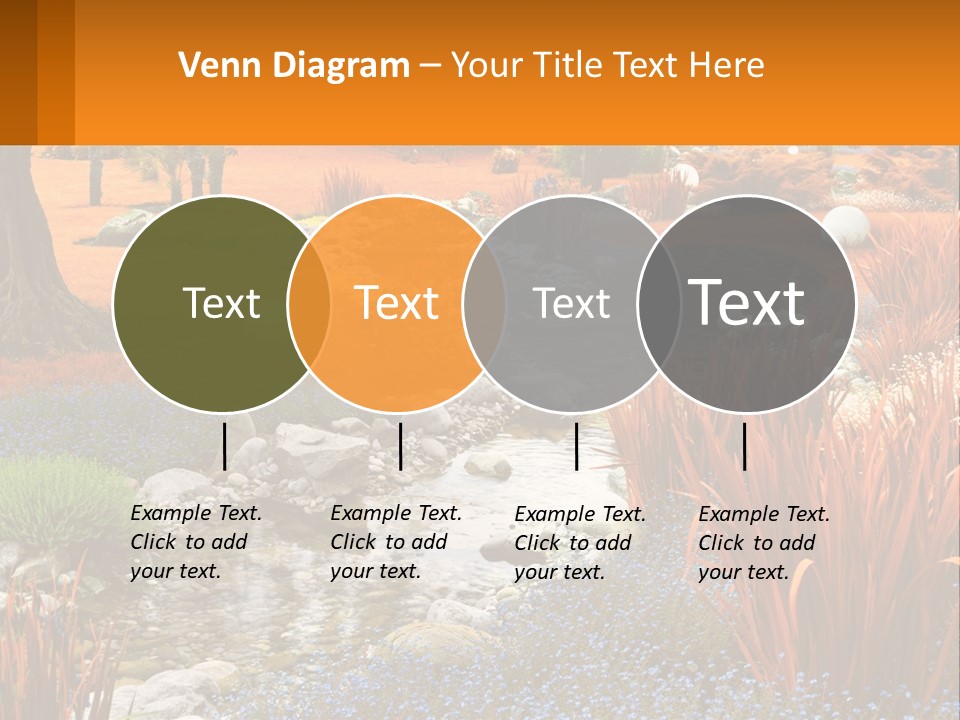 Venn Diagram – Your Title Text Here

Text

Text

Text

Text

Example Text. Click to add your text.

Example Text. Click to add your text.

Example Text. Click to add your text.

Example Text. Click to add your text.